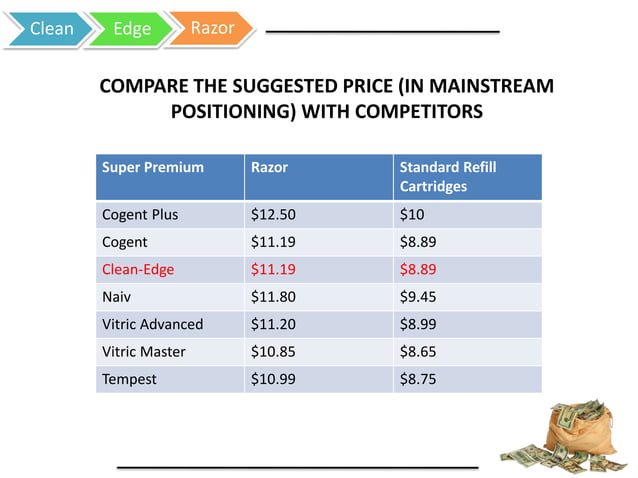 Clean Edge Razor

COMPARE THE SUGGESTED PRICE (IN MAINSTREAM POSITIONING) WITH COMPETITORS

| Super Premium | Razor | Standard Refill Cartridges |
|---|---|---|
| Cogent Plus | \$12.50 | \$10 |
| Cogent | \$11.19 | \$8.89 |
| Clean-Edge | \$11.19 | \$8.89 |
| Naiv | \$11.80 | \$9.45 |
| Vitric Advanced | \$11.20 | \$8.99 |
| Vitric Master | \$10.85 | \$8.65 |
| Tempest | \$10.99 | \$8.75 |